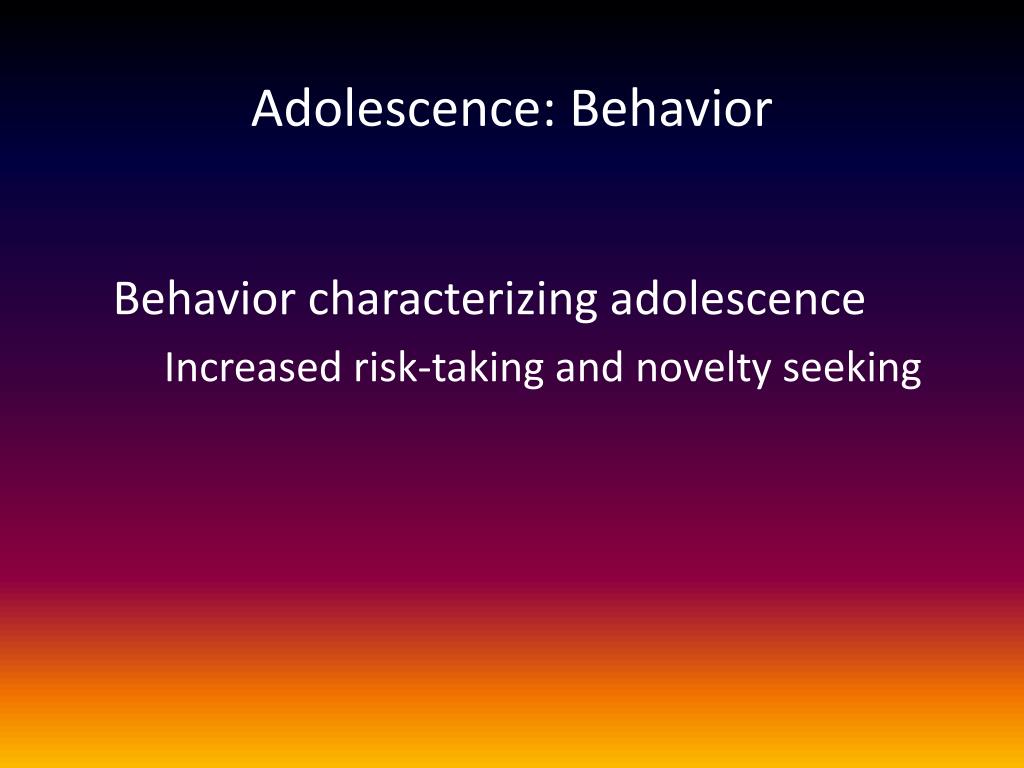 Adolescence: Behavior

Behavior characterizing adolescence

Increased risk-taking and novelty seeking